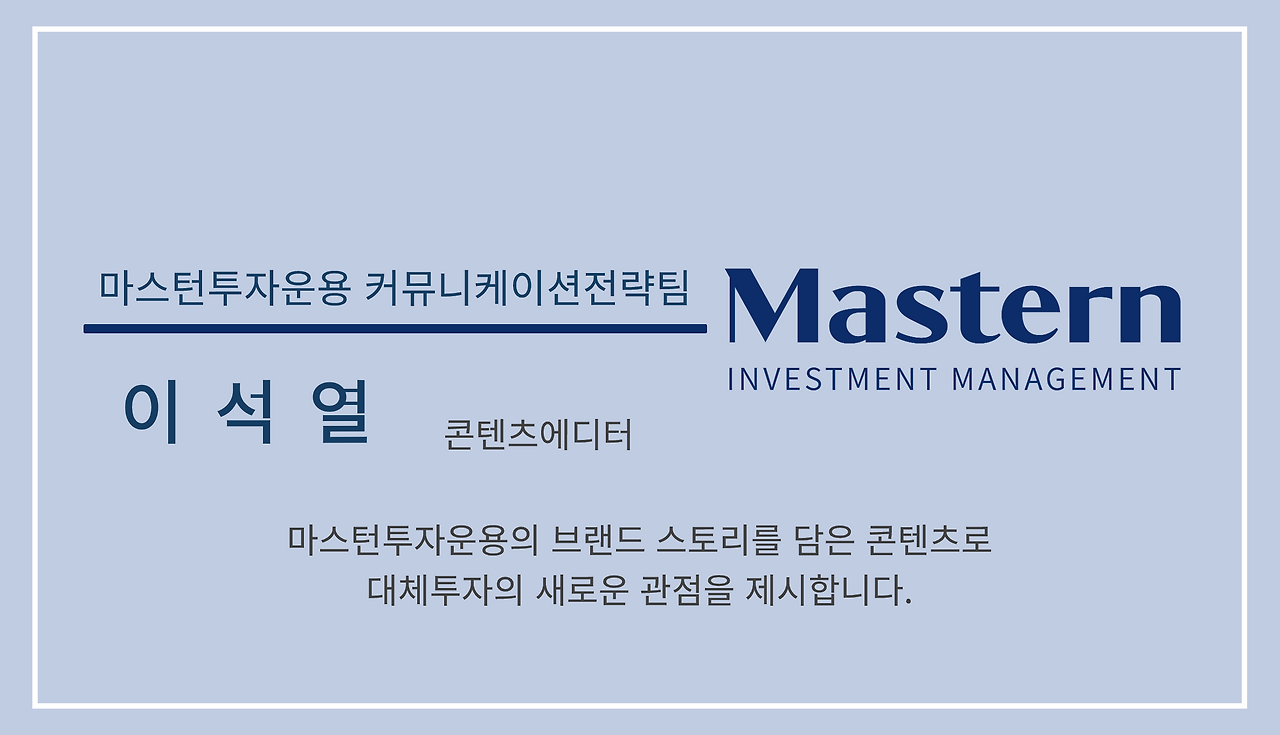 마스턴투자운용 커뮤니케이션전략팀

Mastern
INVESTMENT MANAGEMENT

이 석 열 콘텐츠에디터

마스턴투자운용의 브랜드 스토리를 담은 콘텐츠로
대체투자의 새로운 관점을 제시합니다.